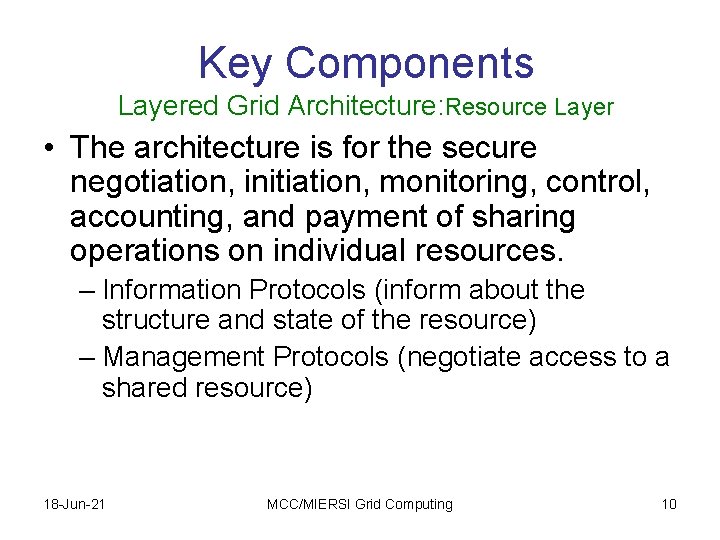 Key Components
Layered Grid Architecture:Resource Layer

• The architecture is for the secure negotiation, initiation, monitoring, control, accounting, and payment of sharing operations on individual resources.
– Information Protocols (inform about the structure and state of the resource)
– Management Protocols (negotiate access to a shared resource)

18-Jun-21 MCC/MIERSI Grid Computing 10